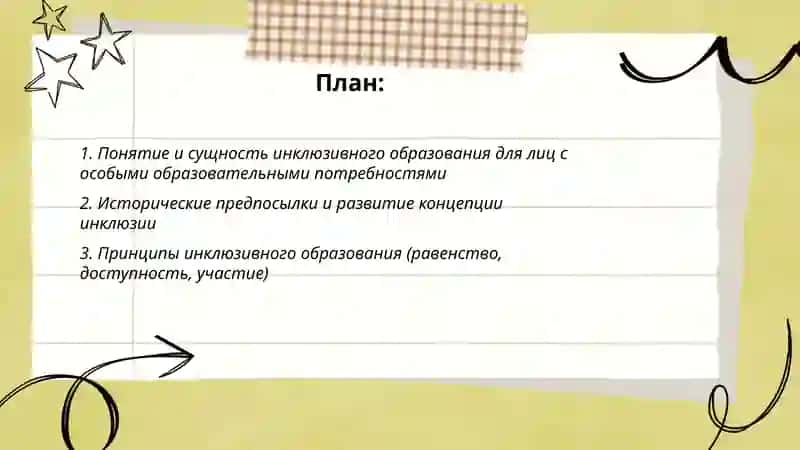 План:

1. Понятие и сущность инклюзивного образования для лиц с особыми образовательными потребностями

2. Исторические предпосылки и развитие концепции инклюзии

3. Принципы инклюзивного образования (равенство, доступность, участие)